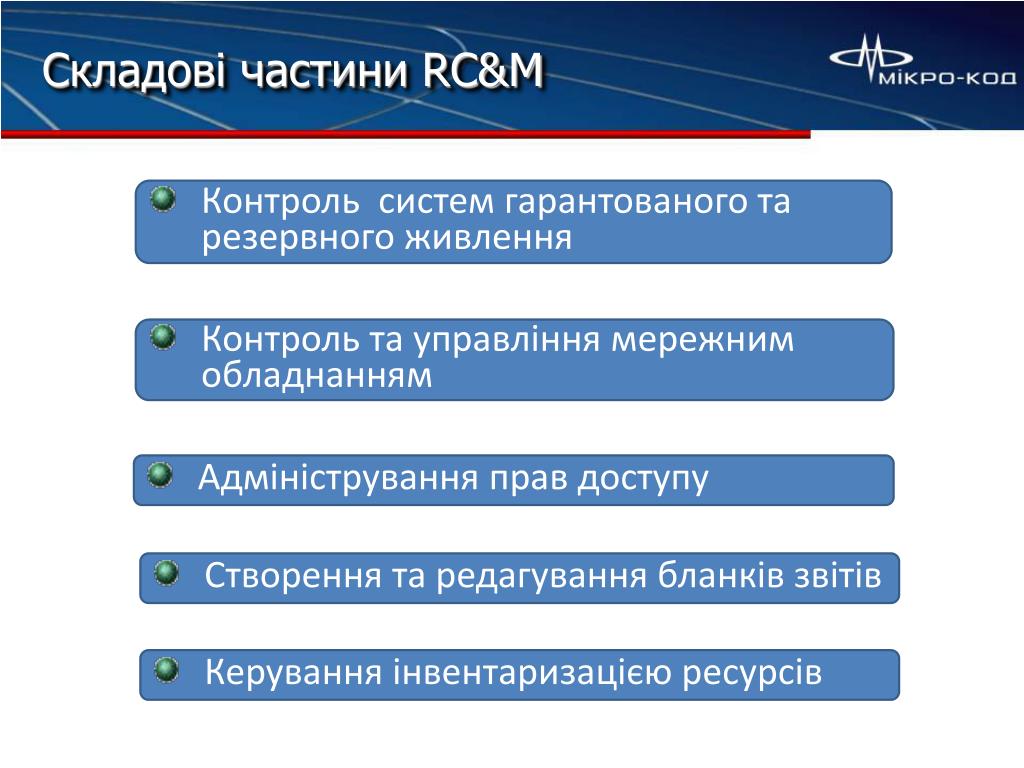 Складові частини RC&M

МІКРО-КОД

Контроль  систем гарантованого та резервного живлення

Контроль та управління мережним обладнанням

Адміністрування прав доступу

Створення та редагування бланків звітів

Керування інвентаризацією ресурсів